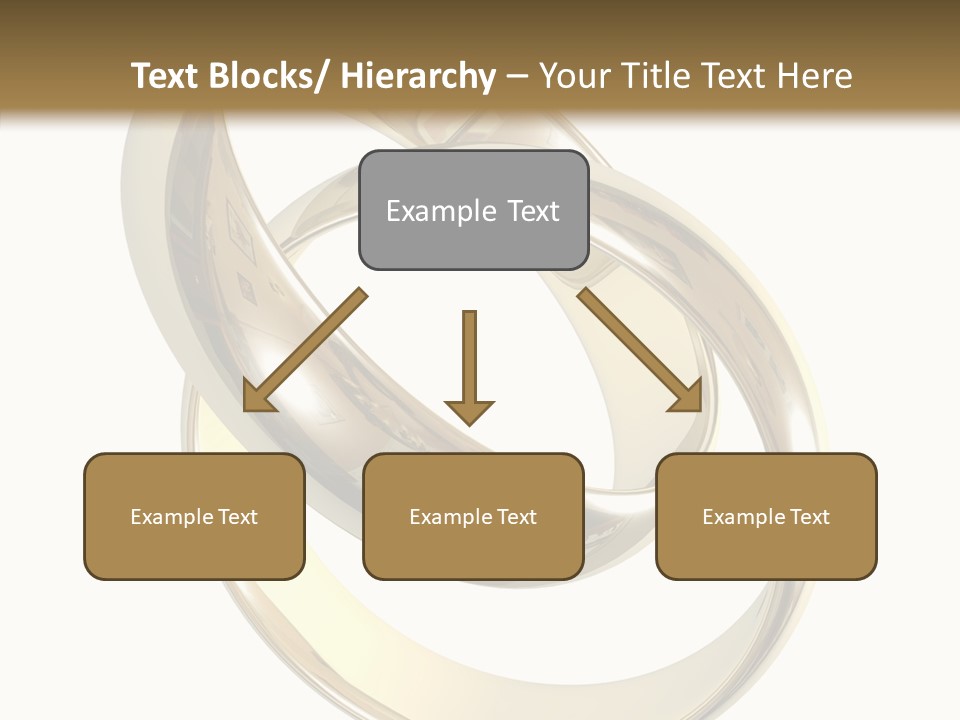 Text Blocks/ Hierarchy – Your Title Text Here

Example Text

Example Text

Example Text

Example Text